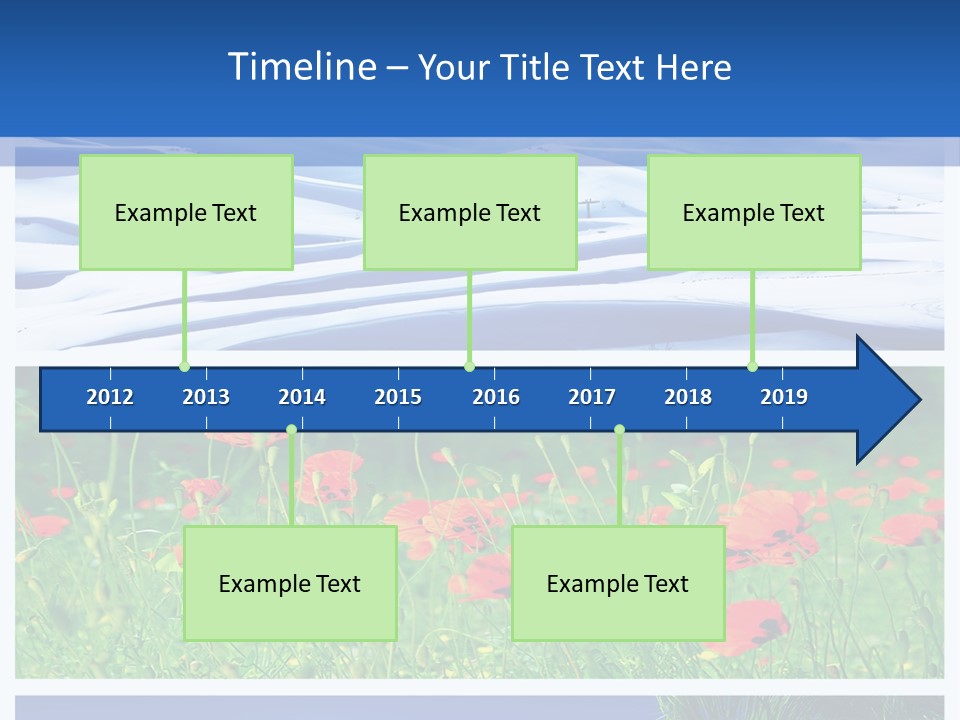 Timeline – Your Title Text Here

Example Text

Example Text

Example Text

2012 2013 2014 2015 2016 2017 2018 2019

Example Text

Example Text